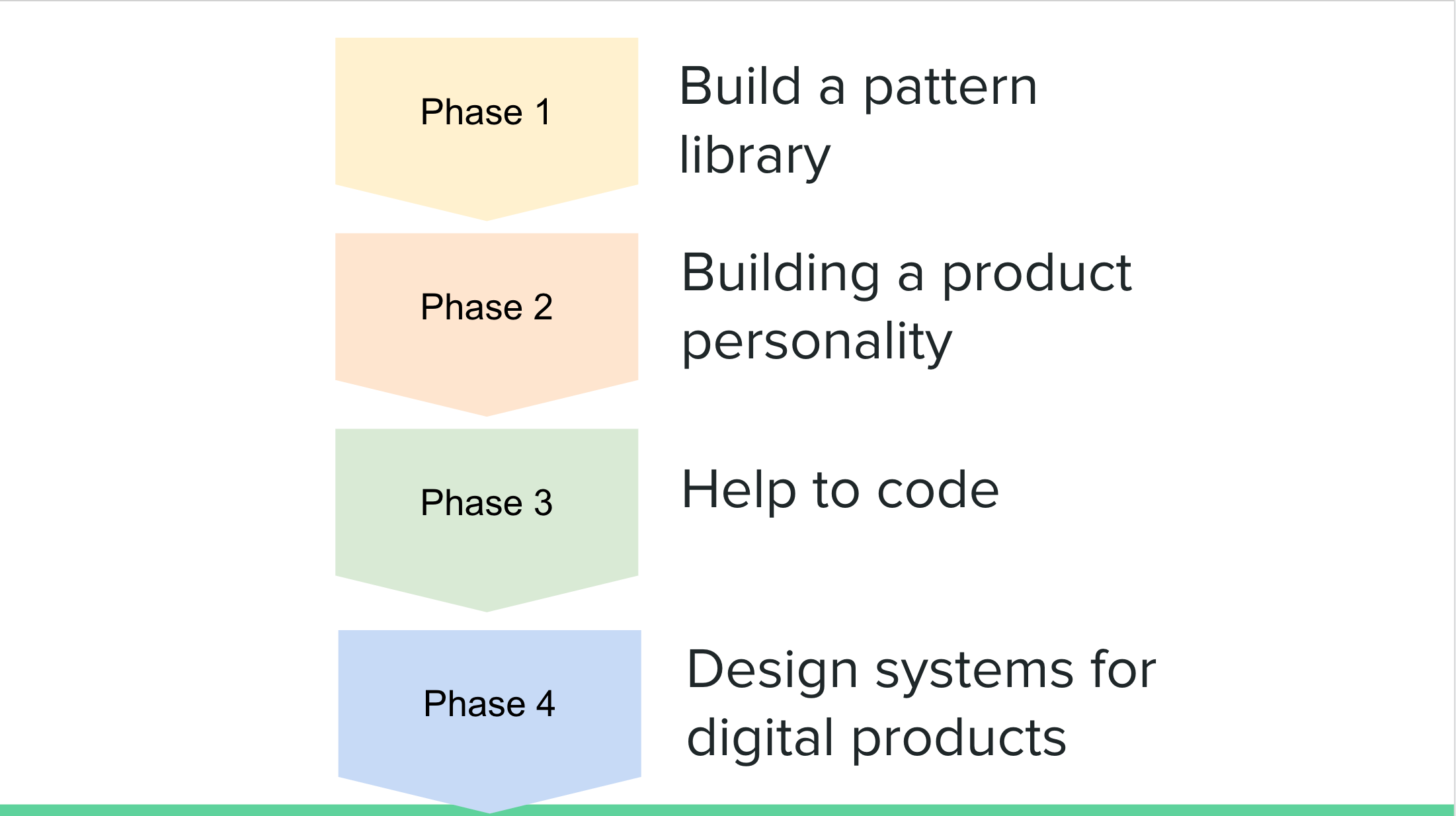 Phase 1

Build a pattern library

Phase 2

Building a product personality

Phase 3

Help to code

Phase 4

Design systems for digital products